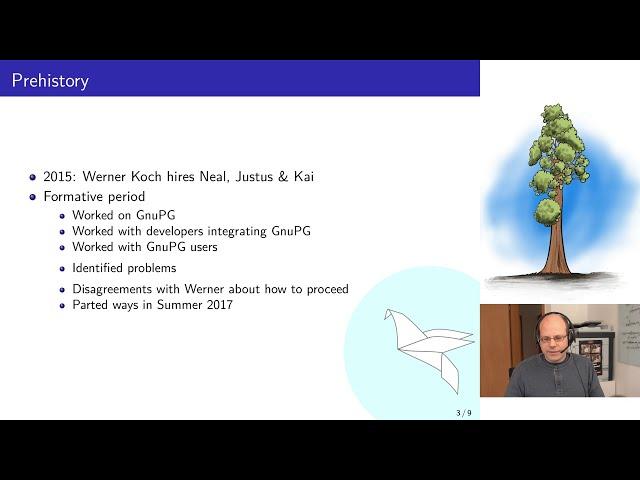 Prehistory

- 2015: Werner Koch hires Neal, Justus & Kai
- Formative period
  - Worked on GnuPG
  - Worked with developers integrating GnuPG
  - Worked with GnuPG users
  - Identified problems
  - Disagreements with Werner about how to proceed
  - Parted ways in Summer 2017

3 / 9